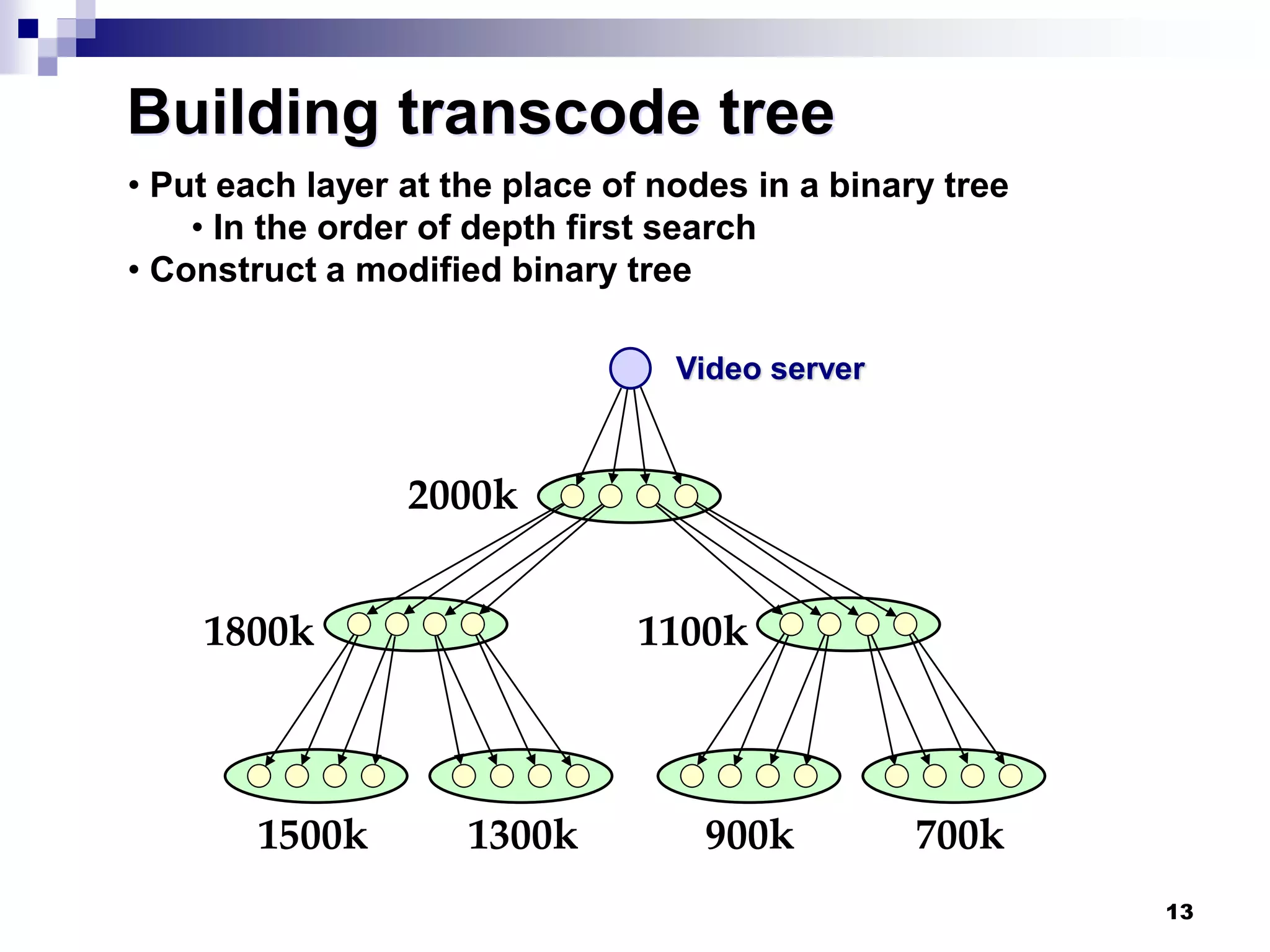 Building transcode tree

• Put each layer at the place of nodes in a binary tree
  • In the order of depth first search
• Construct a modified binary tree

Video server

2000k

1800k

1100k

1500k

1300k

900k

700k

13